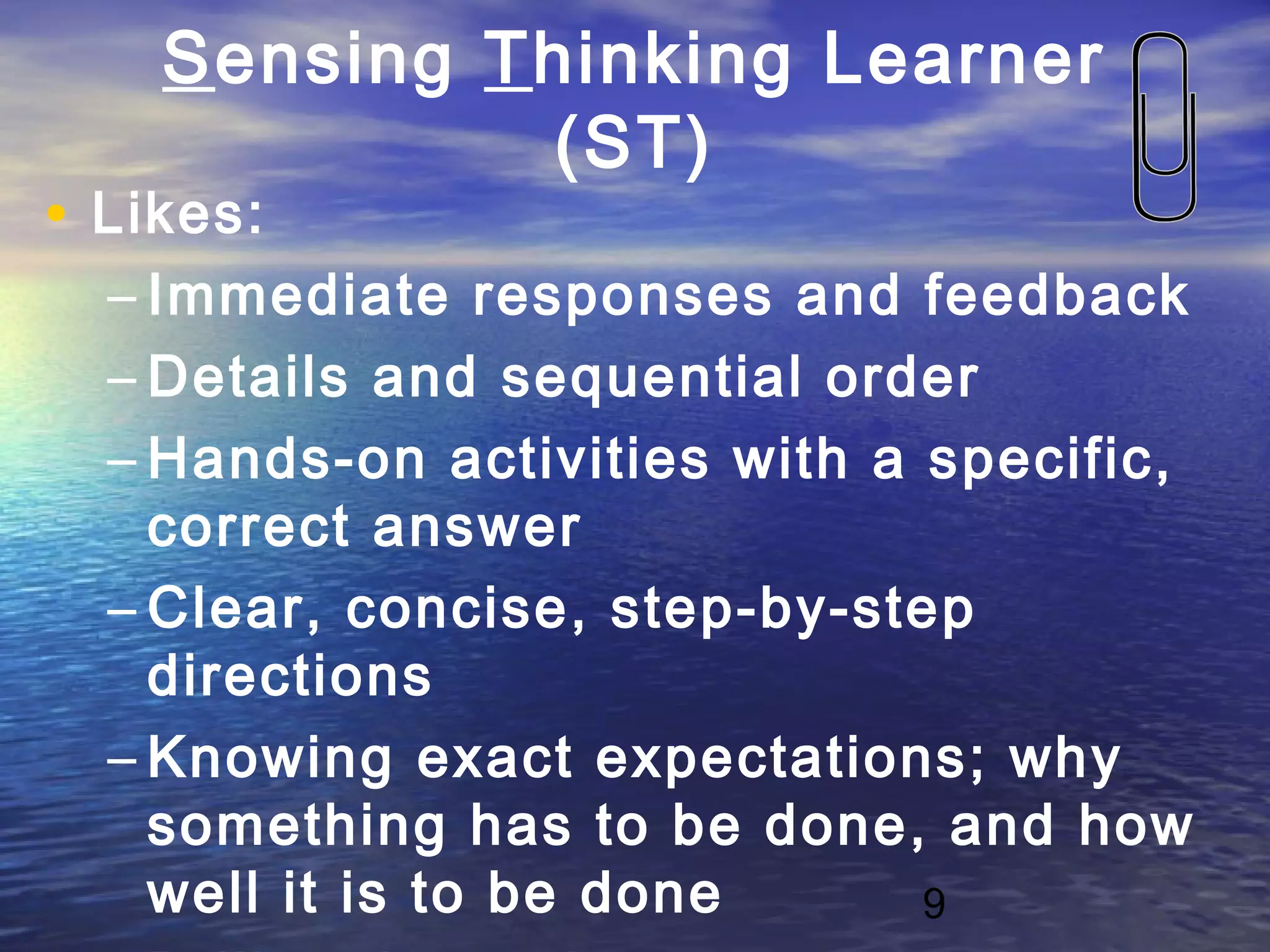 Sensing Thinking Learner (ST)

• Likes:
– Immediate responses and feedback
– Details and sequential order
– Hands-on activities with a specific, correct answer
– Clear, concise, step-by-step directions
– Knowing exact expectations; why something has to be done, and how well it is to be done

9